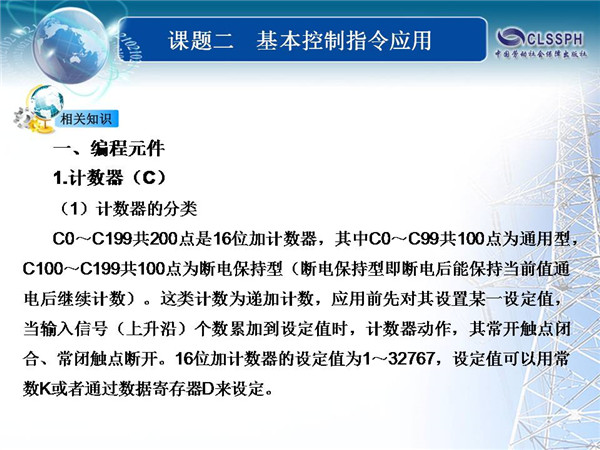 课题二　基本控制指令应用

CLSSPH
中国劳动社会保障出版社

相关知识

一、编程元件

1.计数器（C）

（1）计数器的分类

C0～C199共200点是16位加计数器，其中C0～C99共100点为通用型，C100～C199共100点为断电保持型（断电保持型即断电后能保持当前值通电后继续计数）。这类计数为递加计数，应用前先对其设置某一设定值，当输入信号（上升沿）个数累加到设定值时，计数器动作，其常开触点闭合、常闭触点断开。16位加计数器的设定值为1～32767，设定值可以用常数K或者通过数据寄存器D来设定。